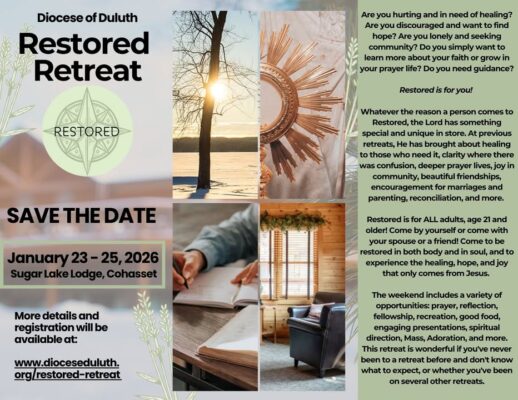 Diocese of Duluth

Restored Retreat

RESTORED

SAVE THE DATE

January 23 - 25, 2026
Sugar Lake Lodge, Cohasset

More details and registration will be available at:

www.dioceseduluth.org/restored-retreat

Are you hurting and in need of healing? Are you discouraged and want to find hope? Are you lonely and seeking community? Do you simply want to learn more about your faith or grow in your prayer life? Do you need guidance?

Restored is for you!

Whatever the reason a person comes to Restored, the Lord has something special and unique in store. At previous retreats, He has brought about healing to those who need it, clarity where there was confusion, deeper prayer lives, joy in community, beautiful friendships, encouragement for marriages and parenting, reconciliation, and more.

Restored is for ALL adults, age 21 and older! Come by yourself or come with your spouse or a friend! Come to be restored in both body and in soul, and to experience the healing, hope, and joy that only comes from Jesus.

The weekend includes a variety of opportunities: prayer, reflection, fellowship, recreation, good food, engaging presentations, spiritual direction, Mass, Adoration, and more. This retreat is wonderful if you've never been to a retreat before and don't know what to expect, or whether you've been on several other retreats.